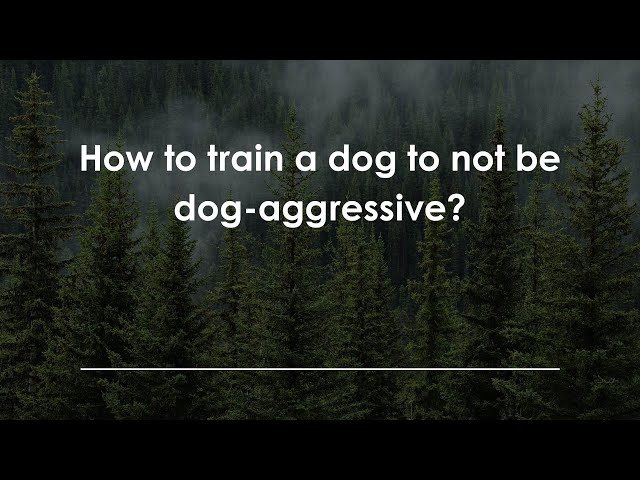 How to train a dog to not be dog-aggressive?